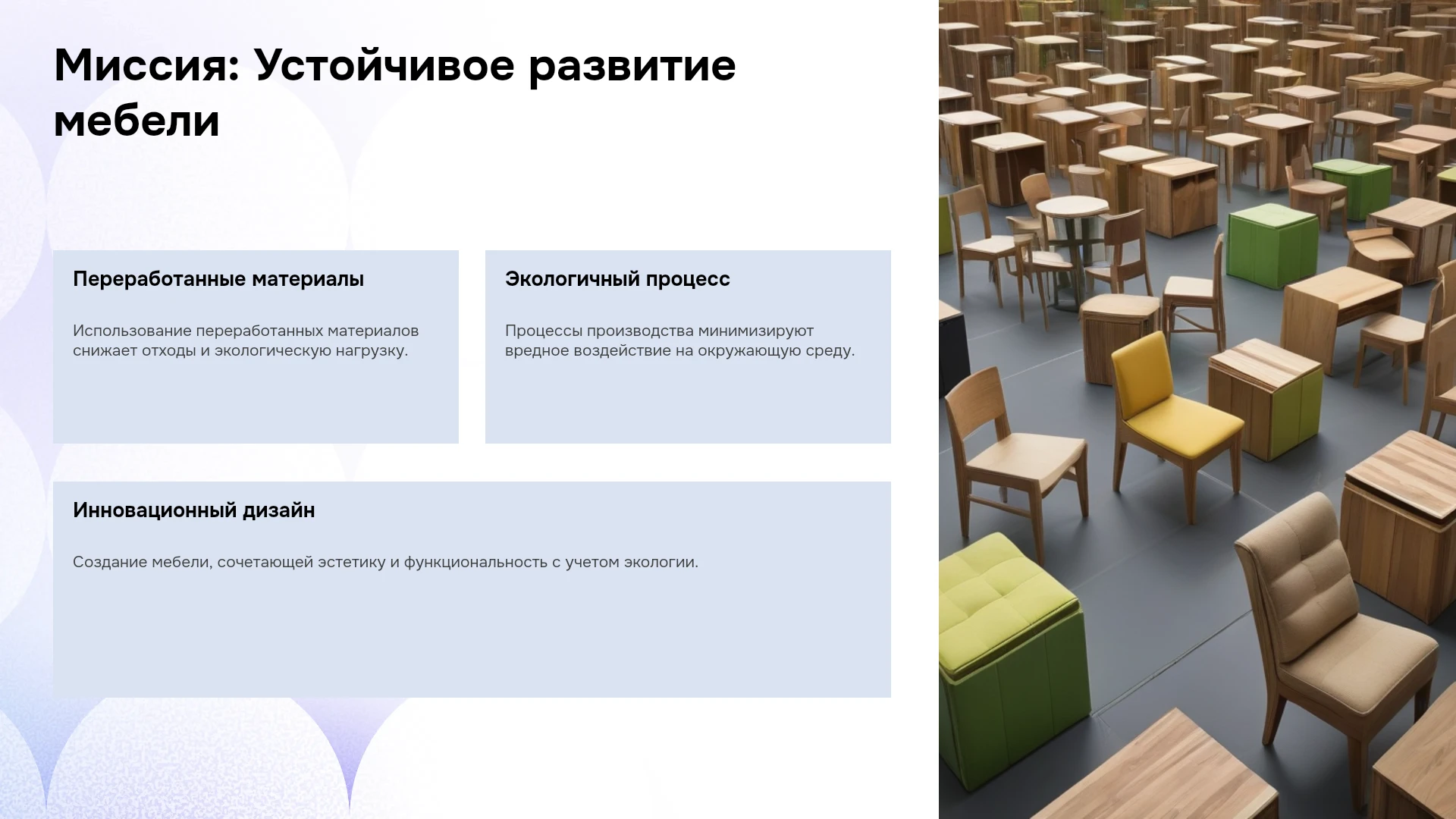 Миссия: Устойчивое развитие мебели

Переработанные материалы

Использование переработанных материалов снижает отходы и экологическую нагрузку.

Экологичный процесс

Процессы производства минимизируют вредное воздействие на окружающую среду.

Инновационный дизайн

Создание мебели, сочетающей эстетику и функциональность с учетом экологии.